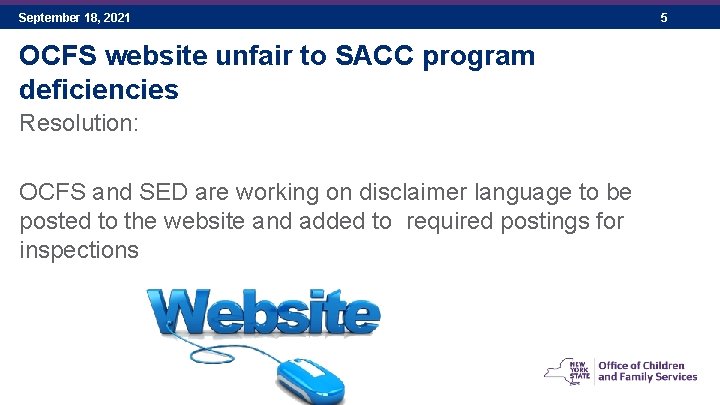 September 18, 2021

5

OCFS website unfair to SACC program deficiencies

Resolution:

OCFS and SED are working on disclaimer language to be posted to the website and added to required postings for inspections

Website

NEW YORK STATE

Office of Children and Family Services